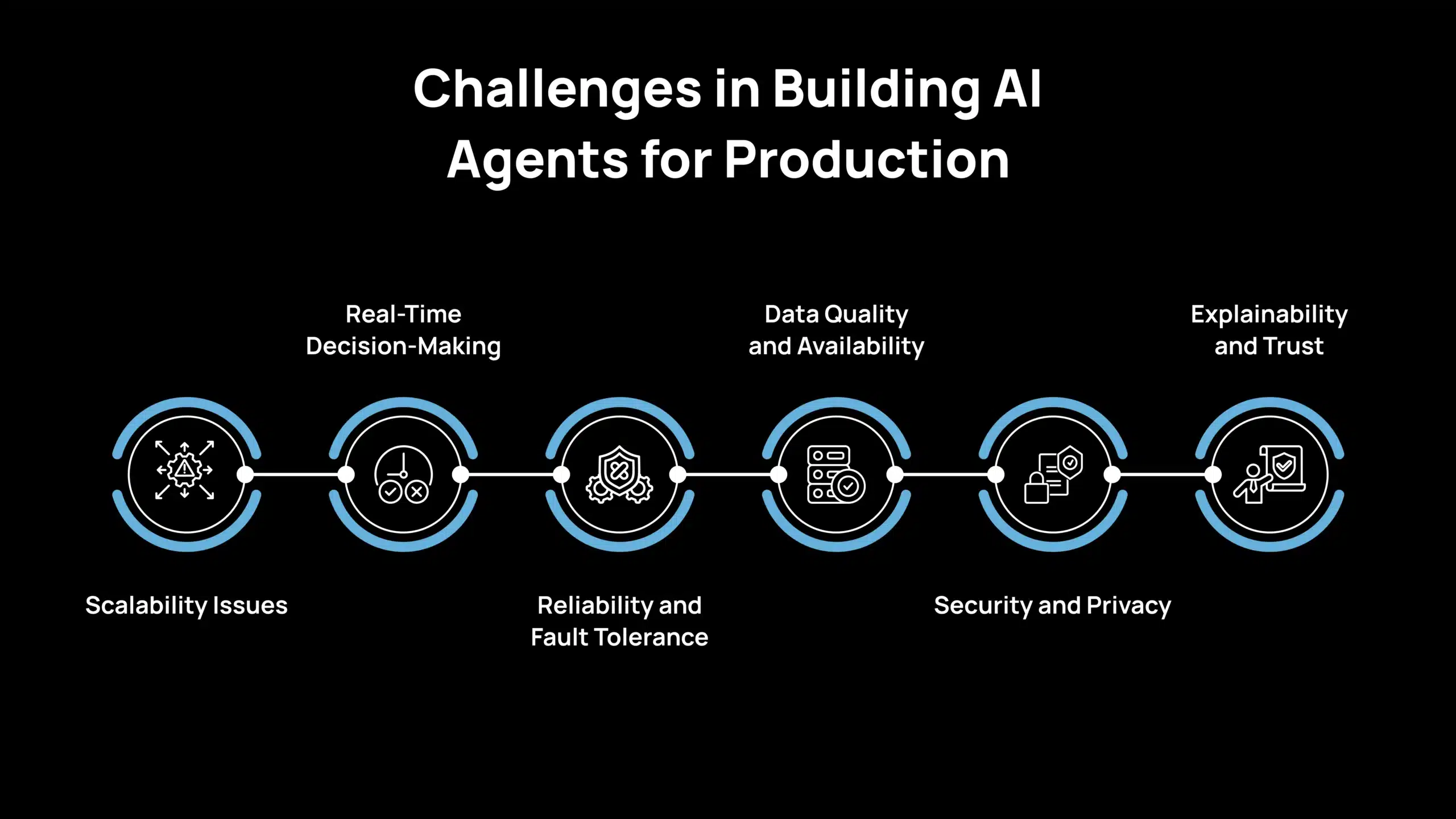 Challenges in Building AI Agents for Production

Scalability Issues

Real-Time Decision-Making

Reliability and Fault Tolerance

Data Quality and Availability

Security and Privacy

Explainability and Trust